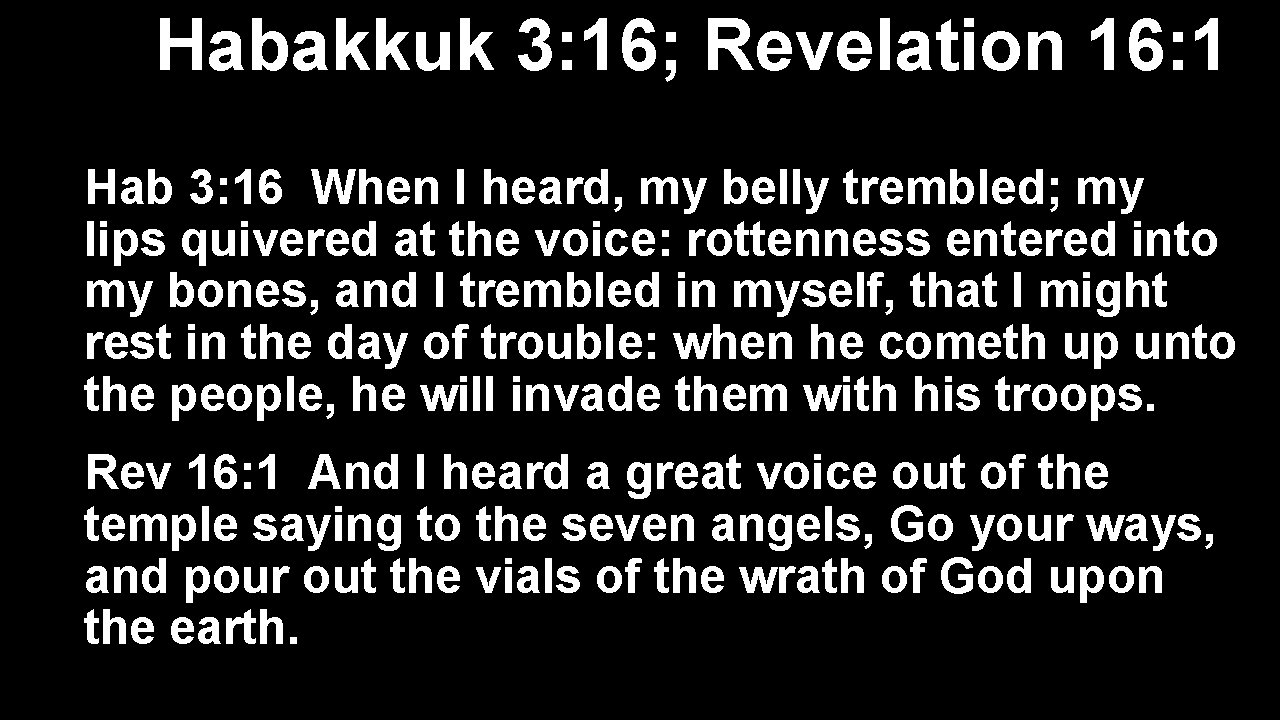 Habakkuk 3:16; Revelation 16:1

Hab 3:16 When I heard, my belly trembled; my lips quivered at the voice: rottenness entered into my bones, and I trembled in myself, that I might rest in the day of trouble: when he cometh up unto the people, he will invade them with his troops.

Rev 16:1 And I heard a great voice out of the temple saying to the seven angels, Go your ways, and pour out the vials of the wrath of God upon the earth.